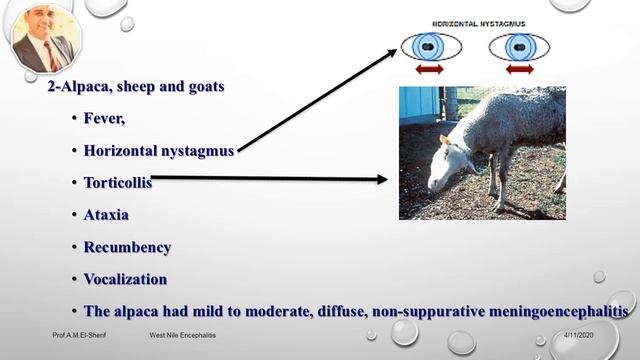 HORIZONTAL NYSTAGMUS

2-Alpaca, sheep and goats

• Fever,

• Horizontal nystagmus

• Torticollis

• Ataxia

• Recumbency

• Vocalization

• The alpaca had mild to moderate, diffuse, non-suppurative meningoencephalitis

Prof.A.M.El-Sherif West Nile Encephalitis 4/11/2020